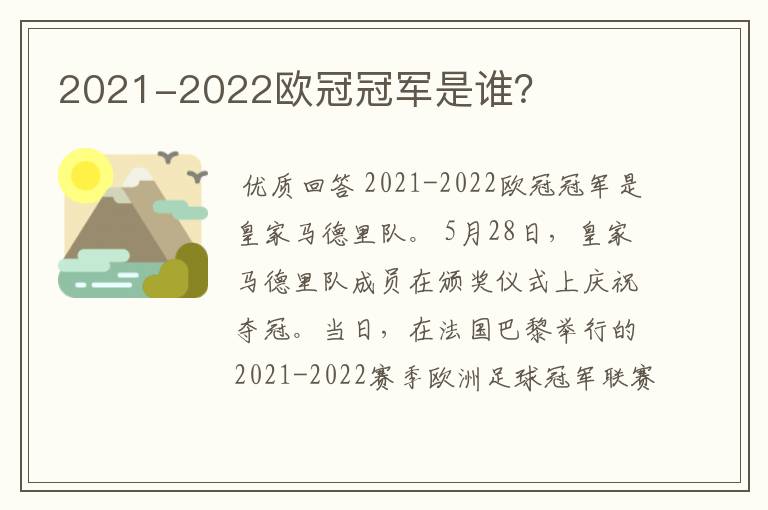 2021-2022欧冠冠军是谁?

优质回答 2021-2022欧冠冠军是皇家马德里队。5月28日，皇家马德里队成员在颁奖仪式上庆祝夺冠。当日，在法国巴黎举行的2021-2022赛季欧洲足球冠军联赛